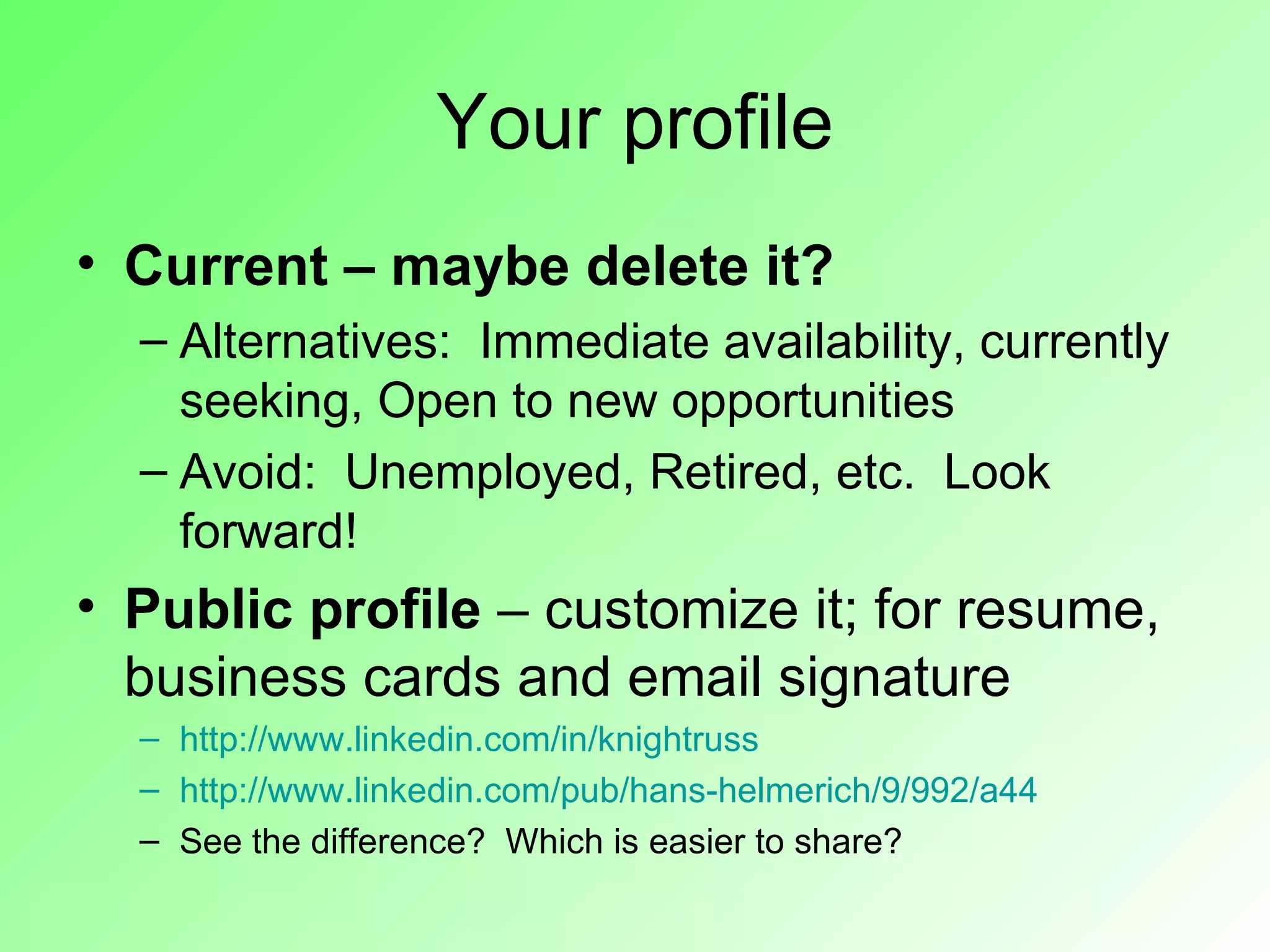 Your profile

• Current – maybe delete it?

– Alternatives: Immediate availability, currently seeking, Open to new opportunities

– Avoid: Unemployed, Retired, etc. Look forward!

• Public profile – customize it; for resume, business cards and email signature

– http://www.linkedin.com/in/knightruss

– http://www.linkedin.com/pub/hans-helmerich/9/992/a44

– See the difference? Which is easier to share?